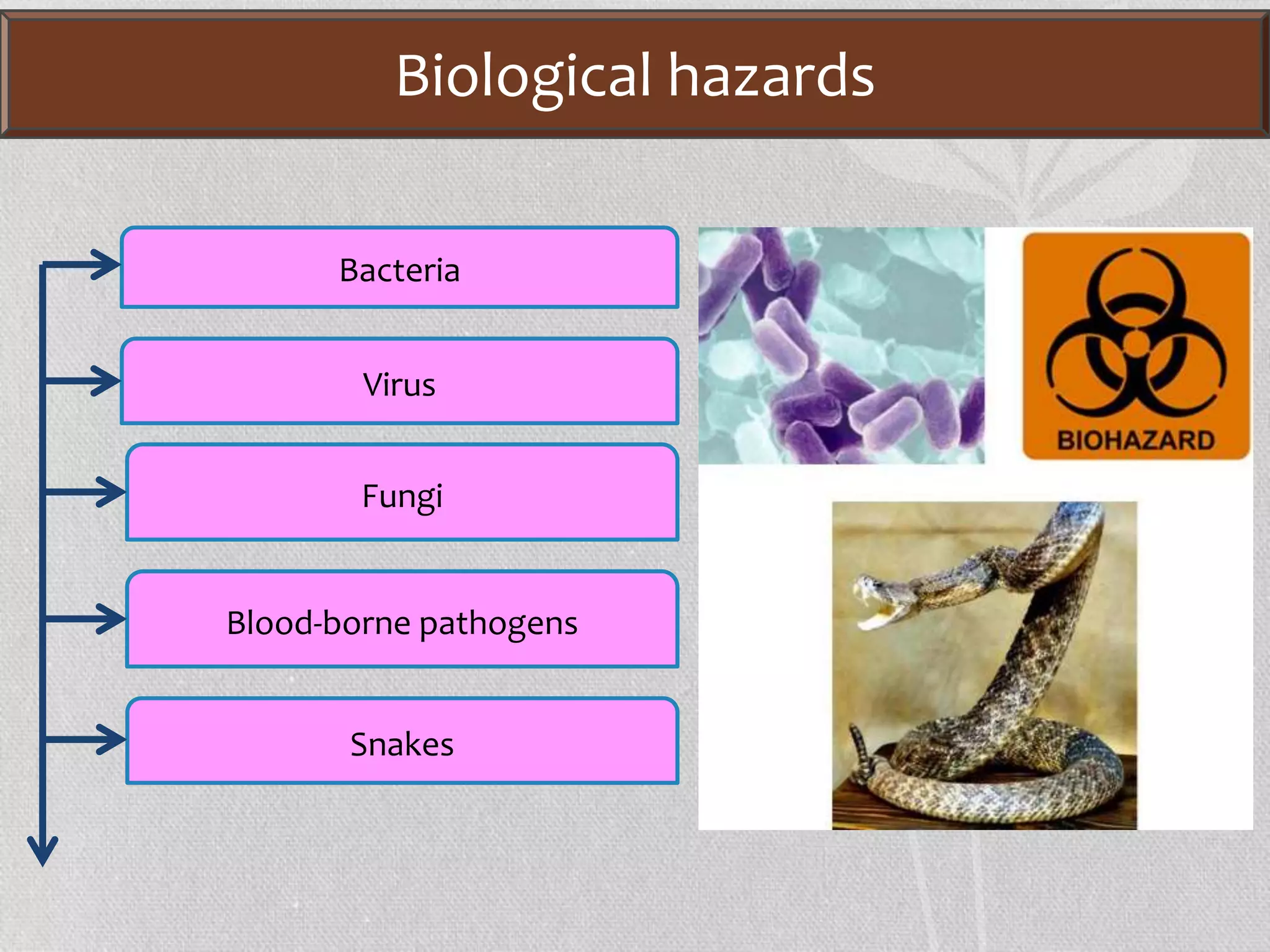 Biological hazards

Bacteria

Virus

Fungi

Blood-borne pathogens

Snakes

BIOHAZARD